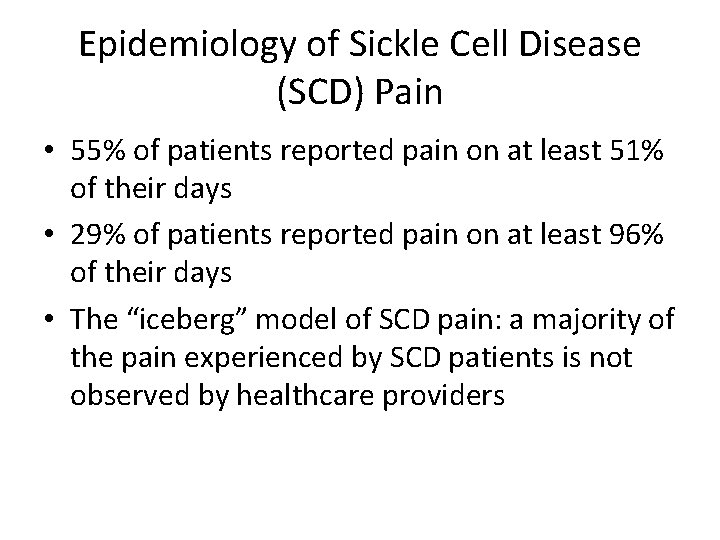 Epidemiology of Sickle Cell Disease (SCD) Pain

• 55% of patients reported pain on at least 51% of their days

• 29% of patients reported pain on at least 96% of their days

• The “iceberg” model of SCD pain: a majority of the pain experienced by SCD patients is not observed by healthcare providers